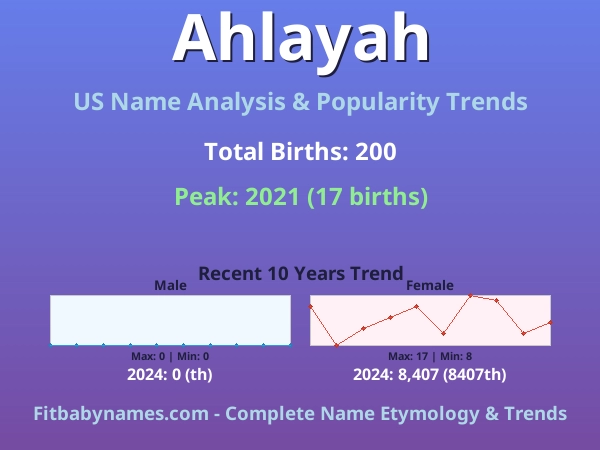 Ahlayah

US Name Analysis & Popularity Trends

Total Births: 200

Peak: 2021 (17 births)

Recent 10 Years Trend

Male

Max: 0 | Min: 0

2024: 0 (th)

Female

Max: 17 | Min: 8

2024: 8,407 (8407th)

Fitbabynames.com - Complete Name Etymology & Trends